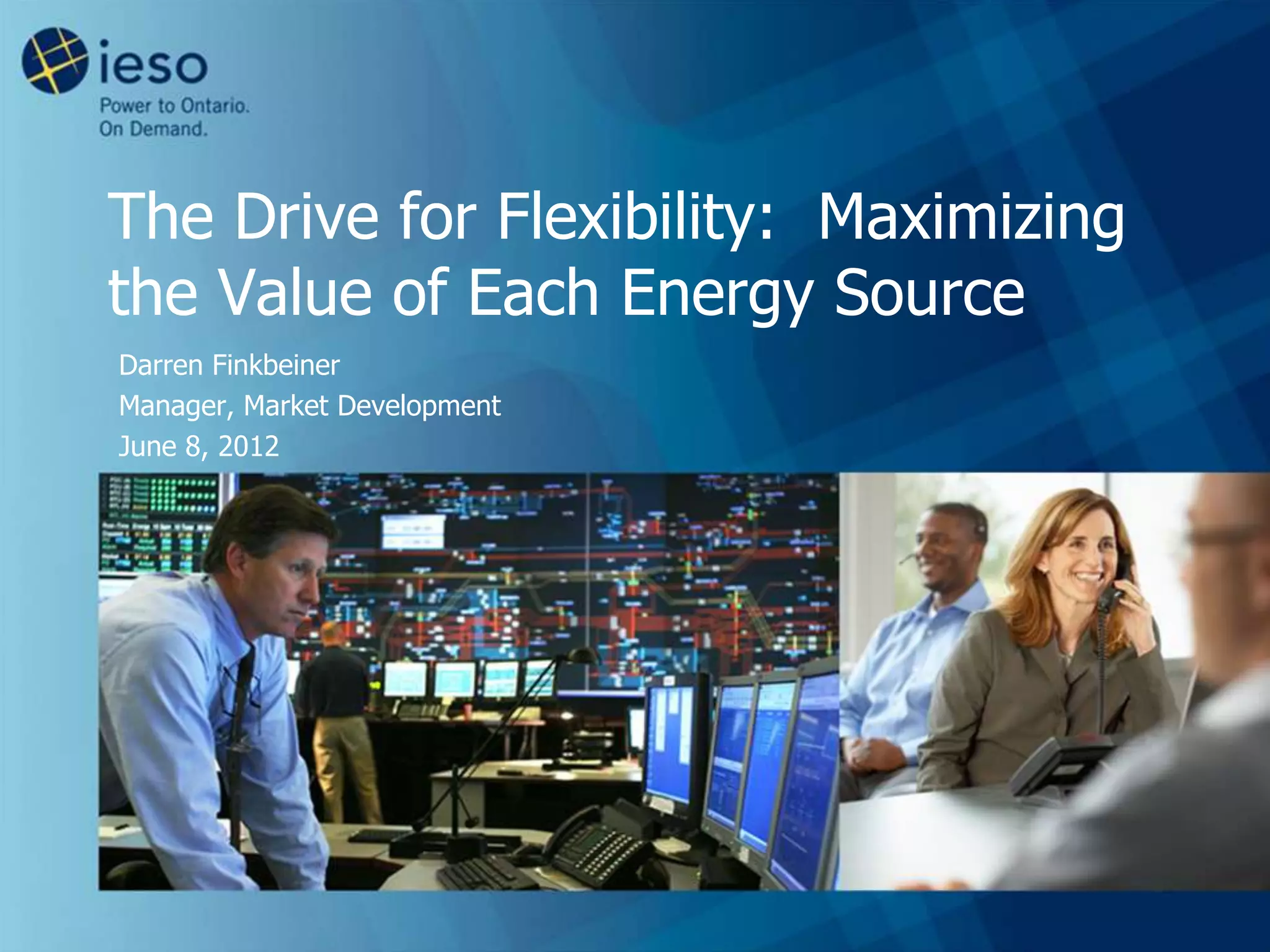 ieso
Power to Ontario.
On Demand.

The Drive for Flexibility: Maximizing the Value of Each Energy Source

Darren Finkbeiner
Manager, Market Development
June 8, 2012